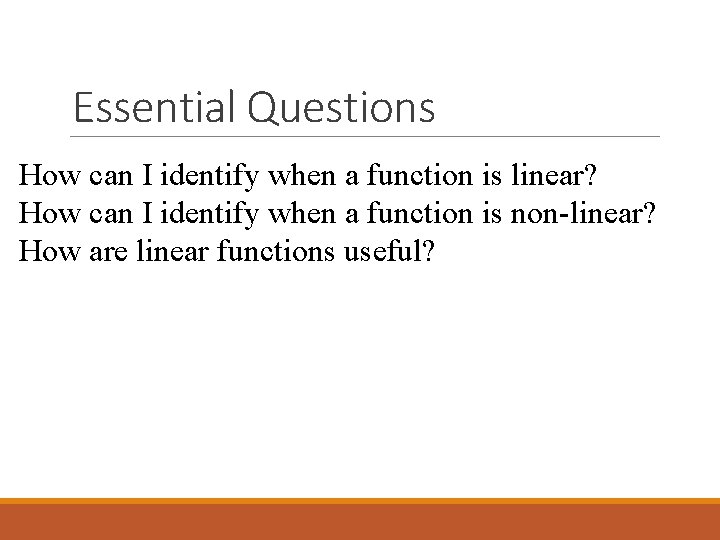 Essential Questions

How can I identify when a function is linear?
How can I identify when a function is non-linear?
How are linear functions useful?